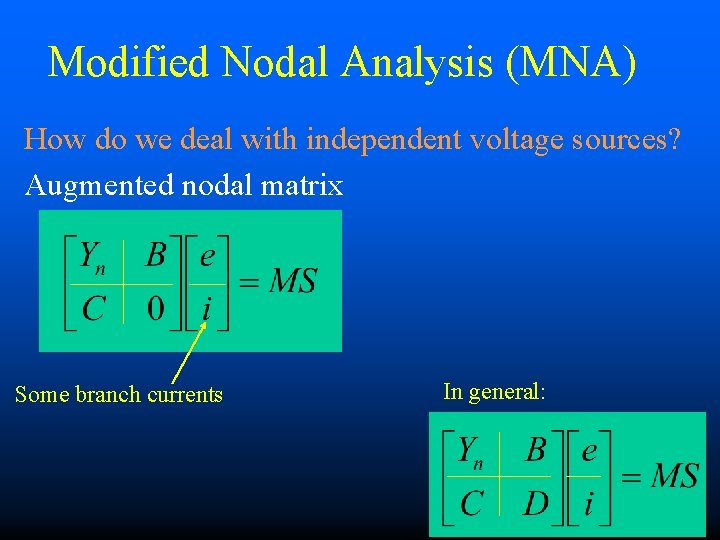 Modified Nodal Analysis (MNA)

How do we deal with independent voltage sources?

Augmented nodal matrix

$\begin{bmatrix} Y_n & B \\ C & 0 \end{bmatrix} \begin{bmatrix} e \\ i \end{bmatrix} = MS$

Some branch currents

In general:

$\begin{bmatrix} Y_n & B \\ C & D \end{bmatrix} \begin{bmatrix} e \\ i \end{bmatrix} = MS$